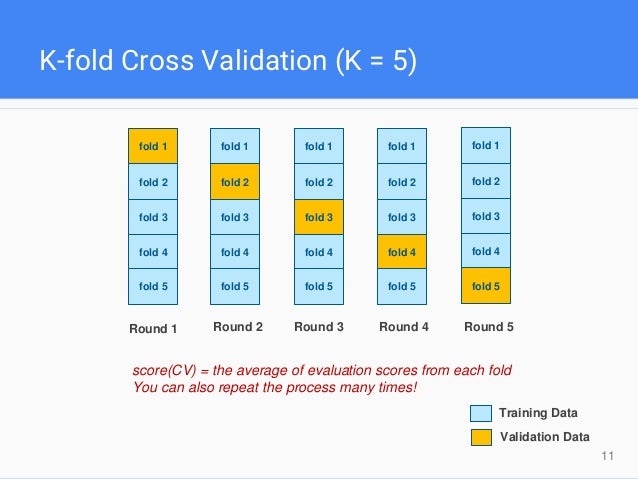 K-fold Cross Validation (K = 5)

fold 1
fold 2
fold 3
fold 4
fold 5
Round 1

fold 1
fold 2
fold 3
fold 4
fold 5
Round 2

fold 1
fold 2
fold 3
fold 4
fold 5
Round 3

fold 1
fold 2
fold 3
fold 4
fold 5
Round 4

fold 1
fold 2
fold 3
fold 4
fold 5
Round 5

score(CV) = the average of evaluation scores from each fold
You can also repeat the process many times!

Training Data
Validation Data

11